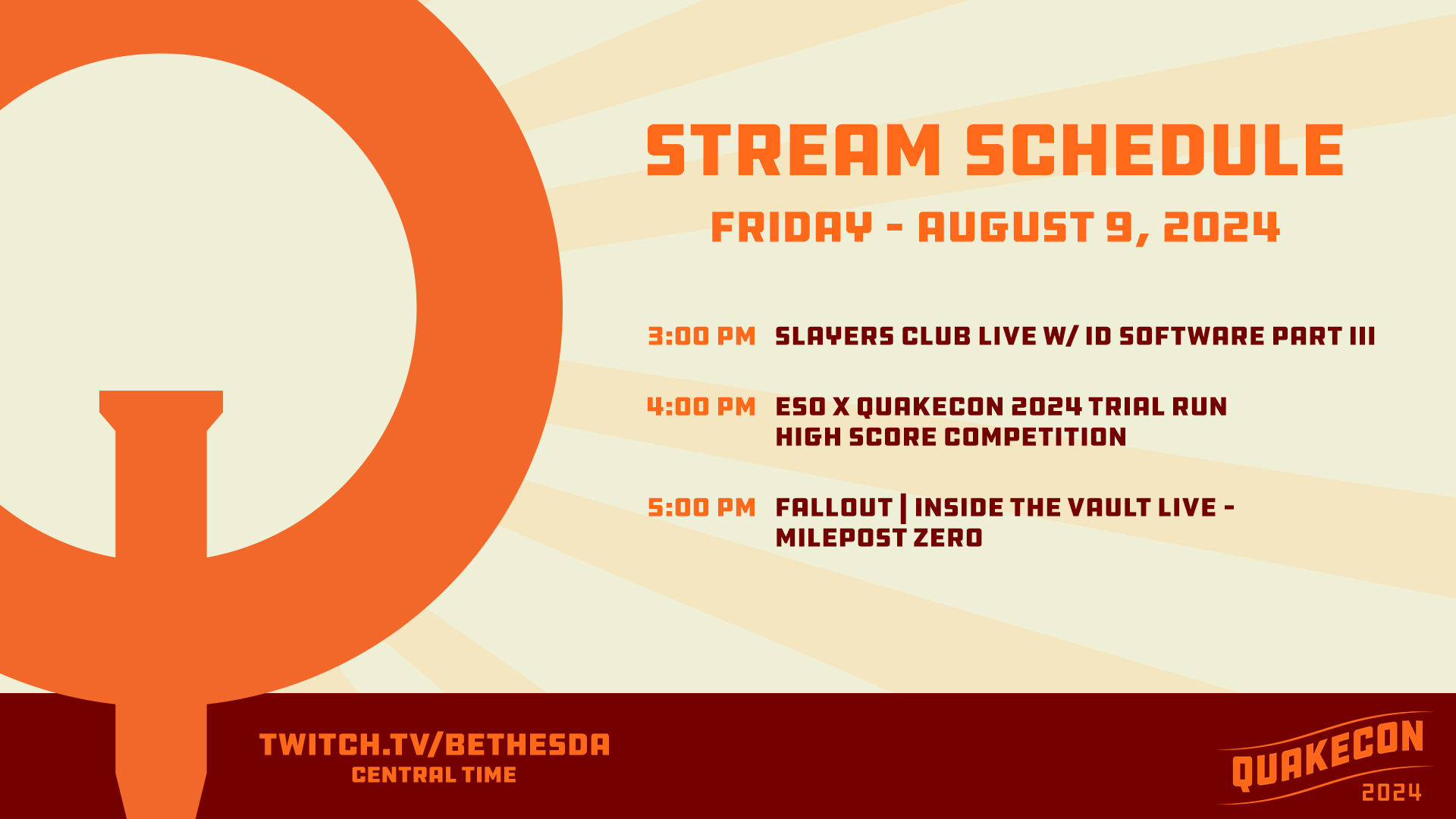 STREAM SCHEDULE

FRIDAY - AUGUST 9, 2024

3:00 PM SLAYERS CLUB LIVE W/ ID SOFTWARE PART III

4:00 PM ESO X QUAKECON 2024 TRIAL RUN HIGH SCORE COMPETITION

5:00 PM FALLOUT | INSIDE THE VAULT LIVE - MILEPOST ZERO

TWITCH.TV/BETHESDA
CENTRAL TIME

QUAKECON
2024